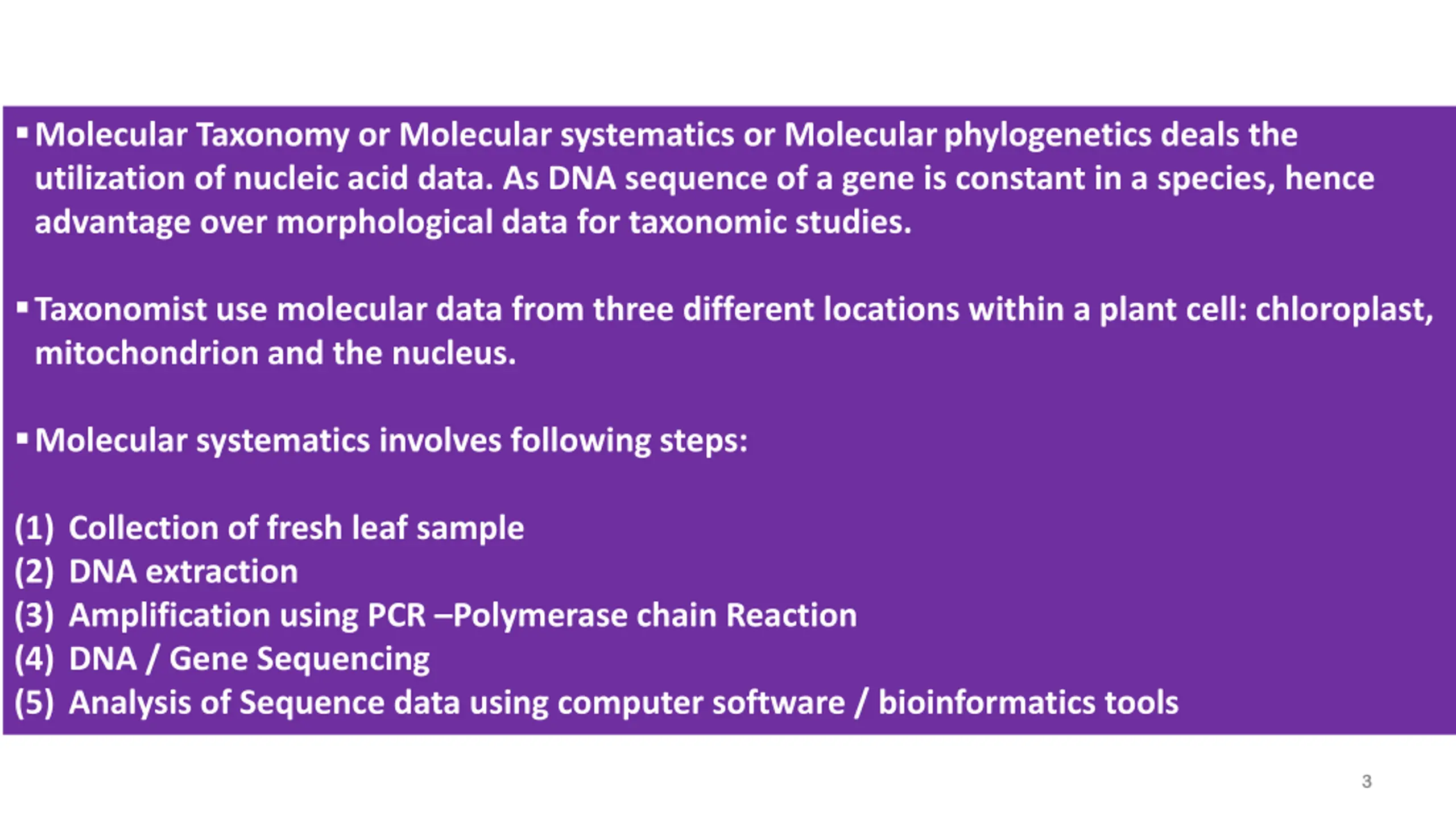 ▪ Molecular Taxonomy or Molecular systematics or Molecular phylogenetics deals the utilization of nucleic acid data. As DNA sequence of a gene is constant in a species, hence advantage over morphological data for taxonomic studies.

▪ Taxonomist use molecular data from three different locations within a plant cell: chloroplast, mitochondrion and the nucleus.

▪ Molecular systematics involves following steps:

(1) Collection of fresh leaf sample
(2) DNA extraction
(3) Amplification using PCR –Polymerase chain Reaction
(4) DNA / Gene Sequencing
(5) Analysis of Sequence data using computer software / bioinformatics tools

3